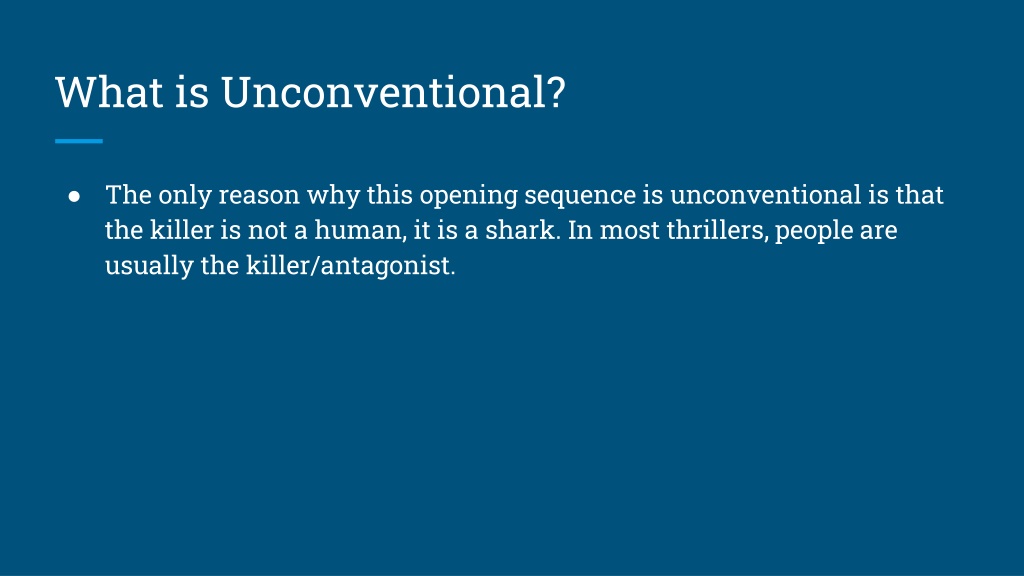 What is Unconventional?

● The only reason why this opening sequence is unconventional is that the killer is not a human, it is a shark. In most thrillers, people are usually the killer/antagonist.